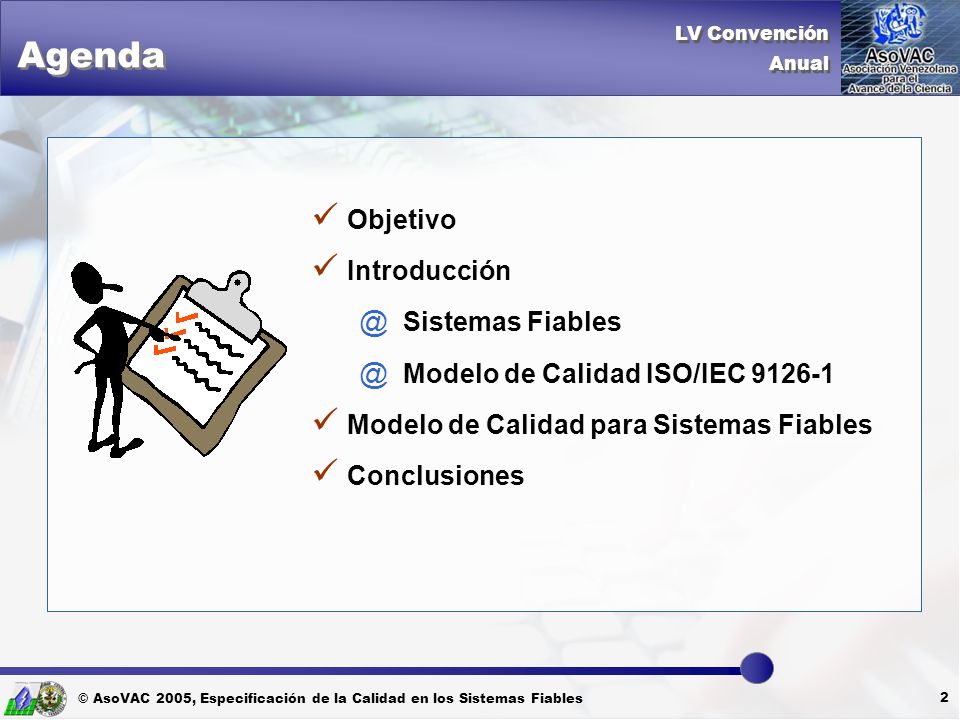 Agenda

LV Convención
Anual

AsoVAC
Asociación Venezolana para el Avance de la Ciencia

✓ Objetivo
✓ Introducción
@ Sistemas Fiables
@ Modelo de Calidad ISO/IEC 9126-1
✓ Modelo de Calidad para Sistemas Fiables
✓ Conclusiones

© AsoVAC 2005, Especificación de la Calidad en los Sistemas Fiables

2